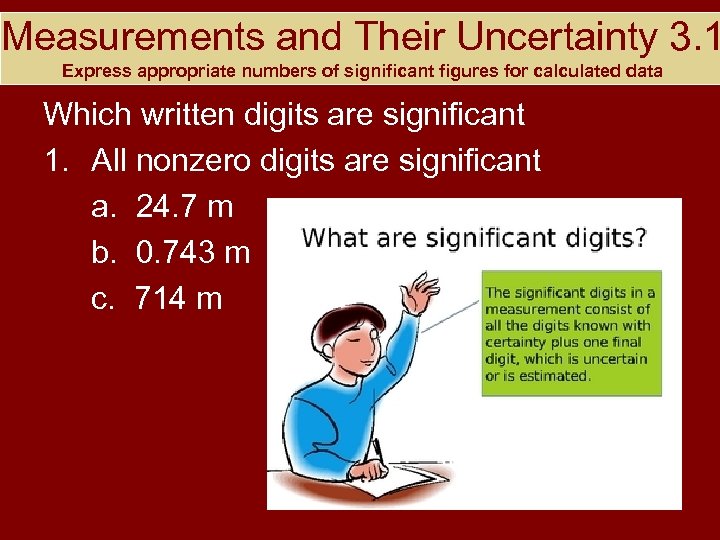 Measurements and Their Uncertainty 3.1
Express appropriate numbers of significant figures for calculated data

Which written digits are significant

1. All nonzero digits are significant

a. 24.7 m

b. 0.743 m

c. 714 m

What are significant digits?

The significant digits in a measurement consist of all the digits known with certainty plus one final digit, which is uncertain or is estimated.